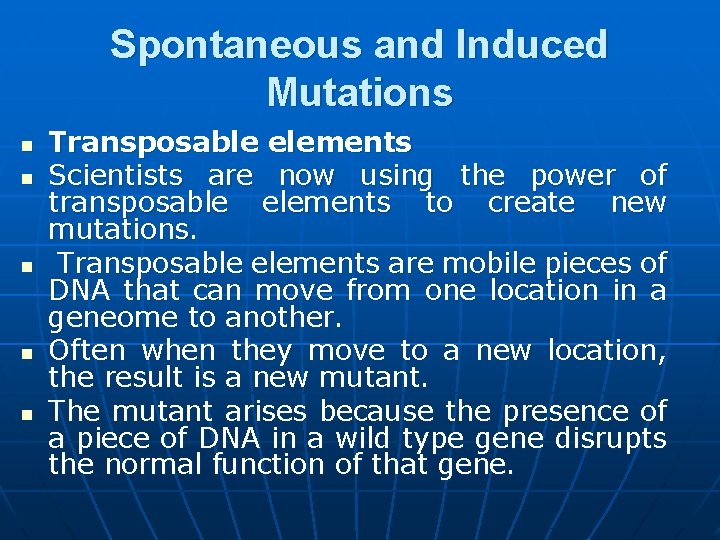 Spontaneous and Induced Mutations

- Transposable elements
- Scientists are now using the power of transposable elements to create new mutations.
- Transposable elements are mobile pieces of DNA that can move from one location in a geneome to another.
- Often when they move to a new location, the result is a new mutant.
- The mutant arises because the presence of a piece of DNA in a wild type gene disrupts the normal function of that gene.